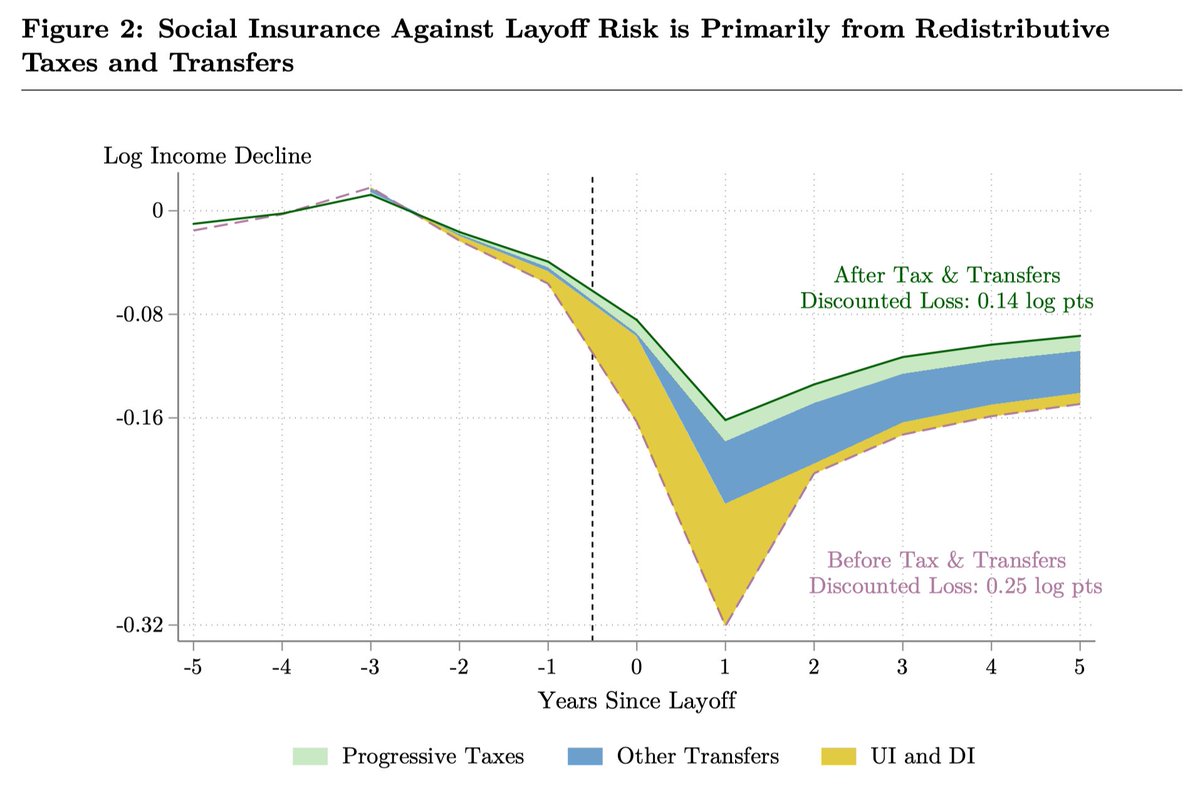 Figure 2: Social Insurance Against Layoff Risk is Primarily from Redistributive Taxes and Transfers

Log Income Decline

0

-0.08

-0.16

-0.32

After Tax & Transfers
Discounted Loss: 0.14 log pts

Before Tax & Transfers
Discounted Loss: 0.25 log pts

-5 -4 -3 -2 -1 0 1 2 3 4 5

Years Since Layoff

Progressive Taxes
Other Transfers
UI and DI